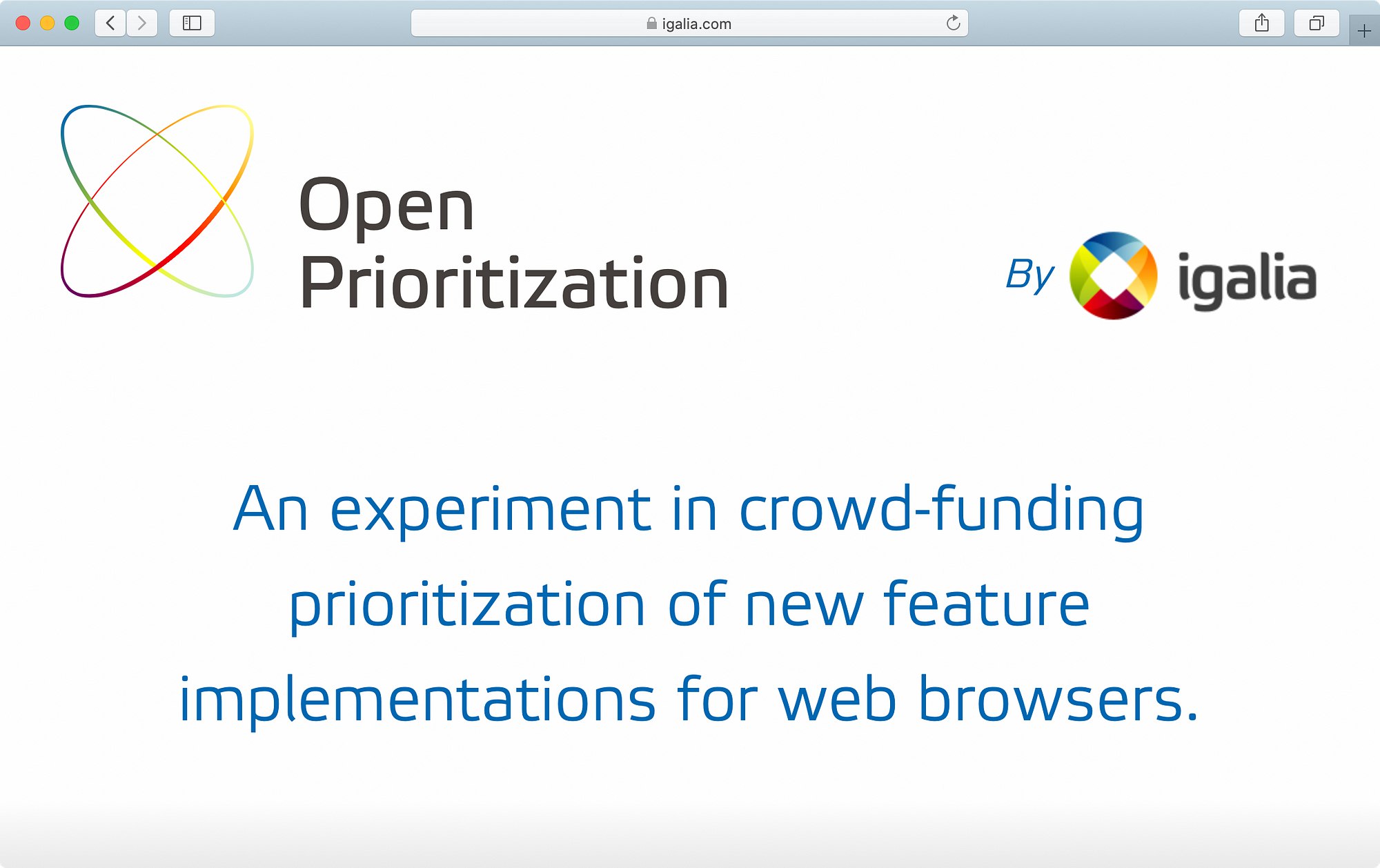 igalia.com

Open Prioritization

By igalia

An experiment in crowd-funding prioritization of new feature implementations for web browsers.